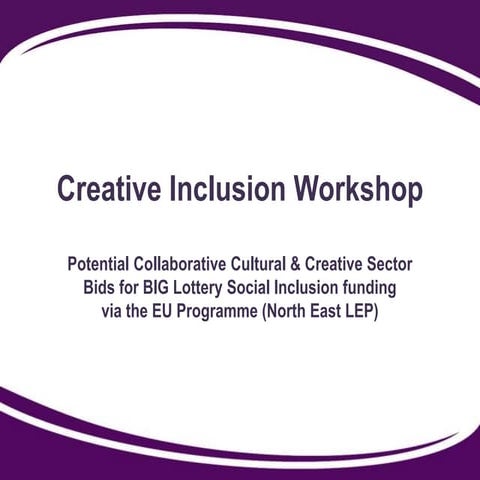 Creative Inclusion Workshop

Potential Collaborative Cultural & Creative Sector Bids for BIG Lottery Social Inclusion funding via the EU Programme (North East LEP)